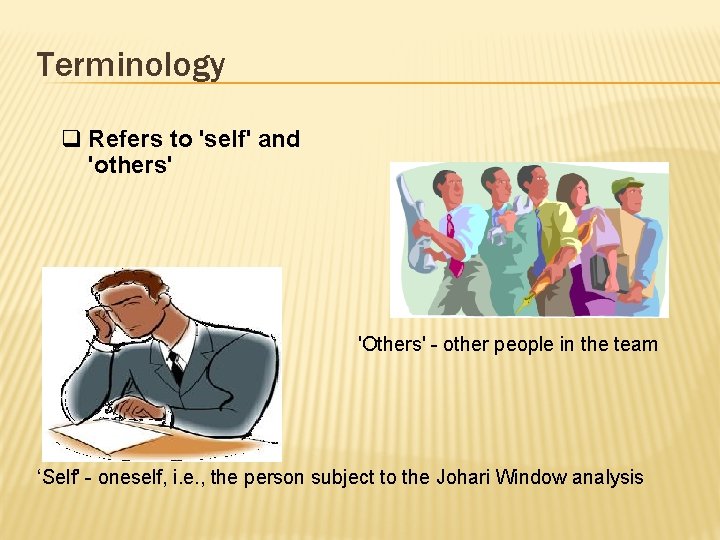 Terminology

❑ Refers to 'self' and 'others'

'Others' - other people in the team

‘Self' - oneself, i.e., the person subject to the Johari Window analysis